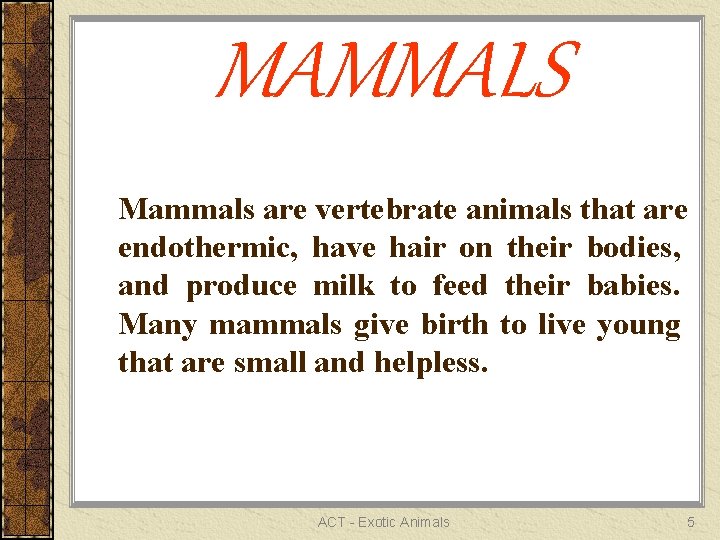 MAMMALS

Mammals are vertebrate animals that are endothermic, have hair on their bodies, and produce milk to feed their babies. Many mammals give birth to live young that are small and helpless.

ACT - Exotic Animals

5